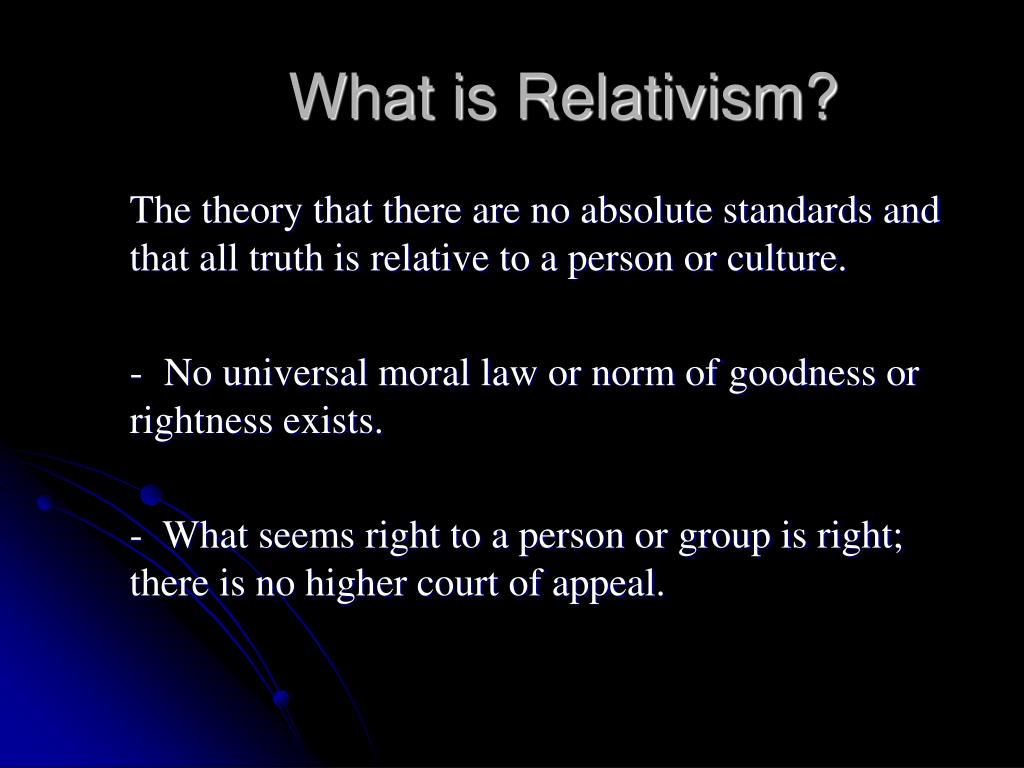 What is Relativism?

The theory that there are no absolute standards and that all truth is relative to a person or culture.

- No universal moral law or norm of goodness or rightness exists.

- What seems right to a person or group is right; there is no higher court of appeal.